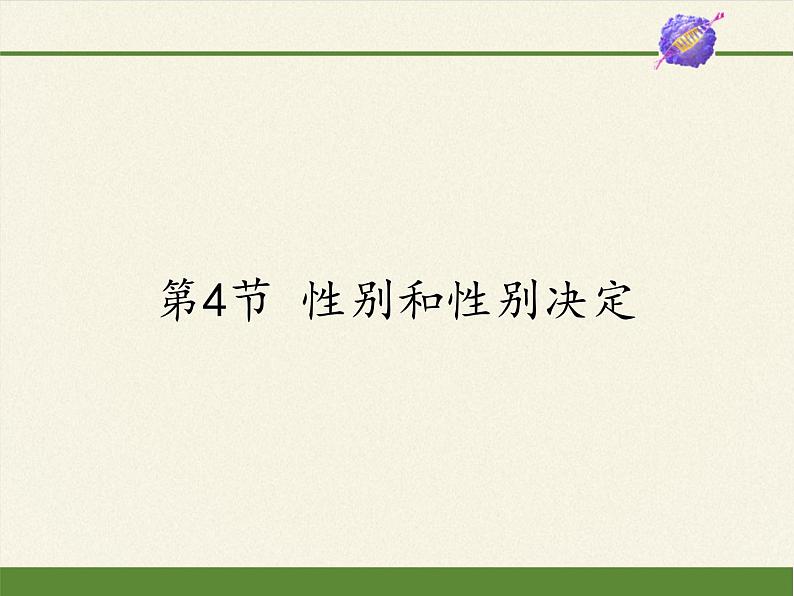 第4节 性别和性别决定